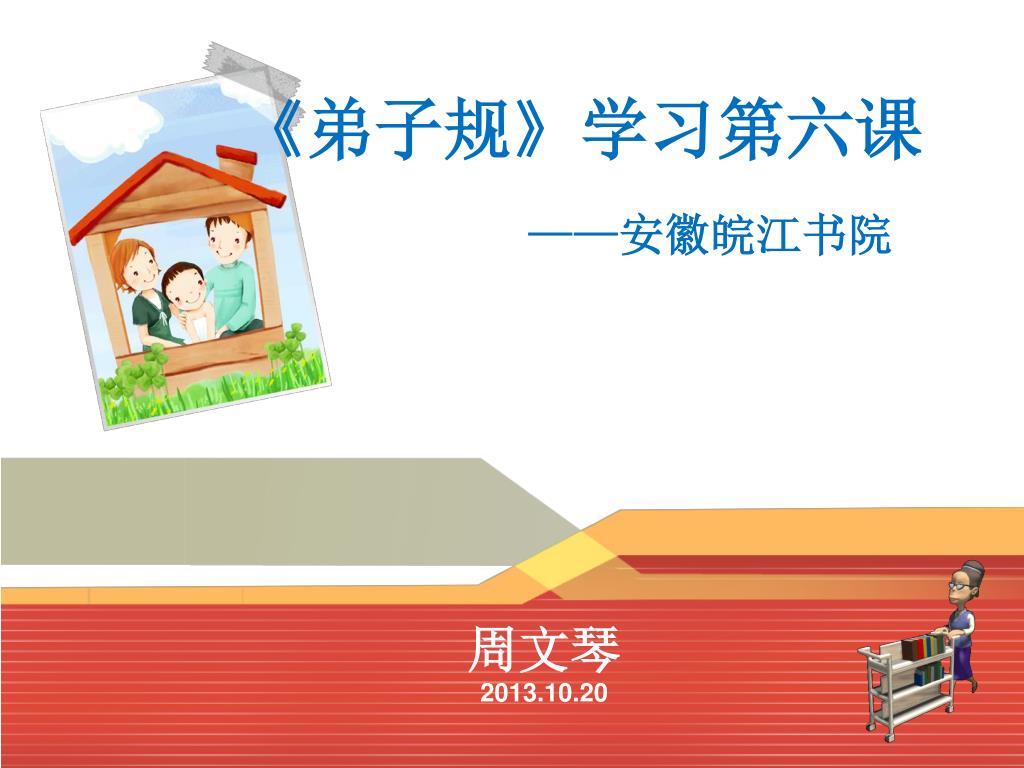 《弟子规》学习第六课

——安徽皖江书院

周文琴
2013.10.20